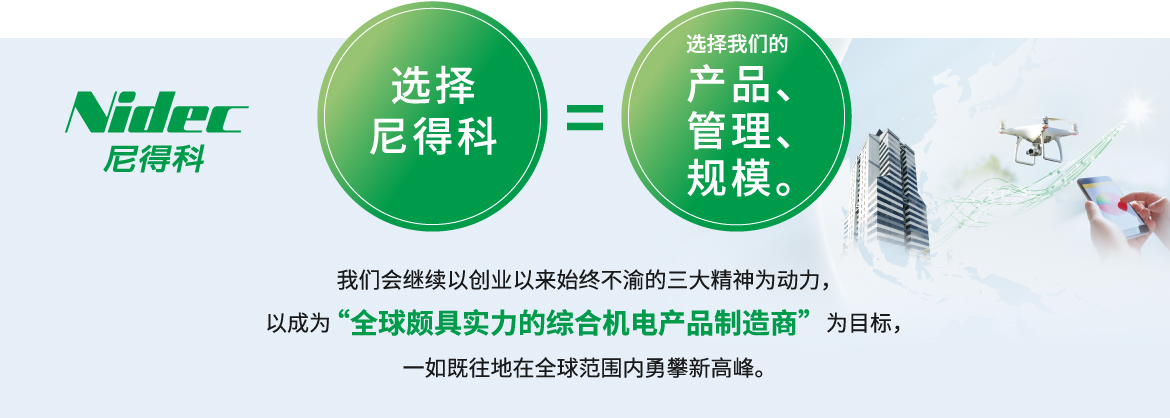 Nidec
尼得科

选择
尼得科

=

选择我们的
产品、
管理、
规模。

我们会继续以创业以来始终不渝的三大精神为动力，
以成为“全球颇具实力的综合机电产品制造商”为目标，
一如既往地在全球范围内勇攀新高峰。